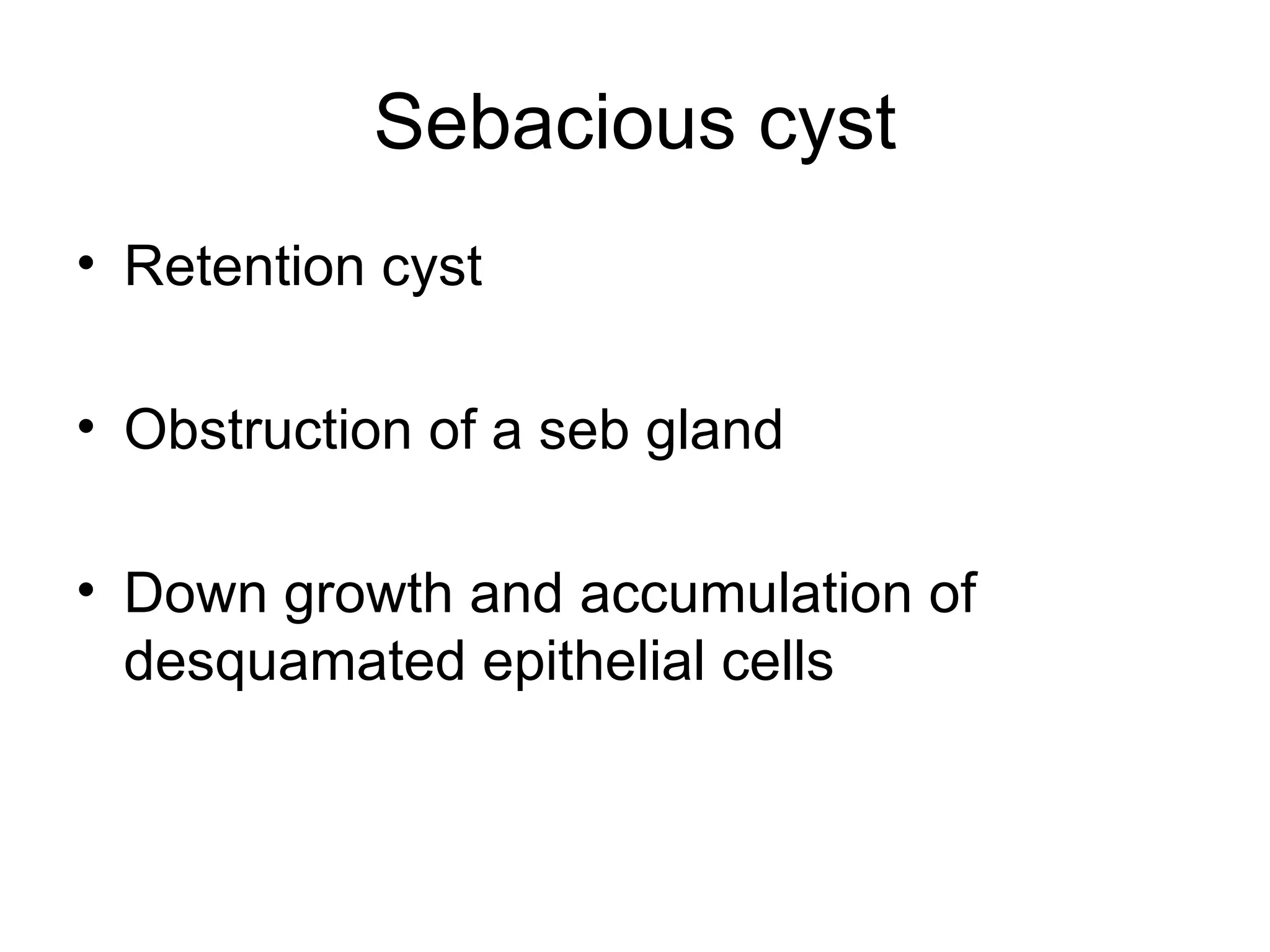 Sebacious cyst

• Retention cyst

• Obstruction of a seb gland

• Down growth and accumulation of desquamated epithelial cells